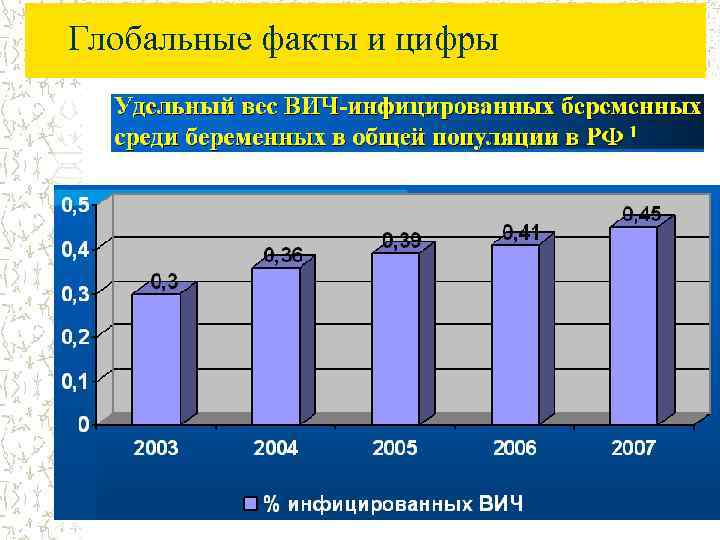 Глобальные факты и цифры

Удельный вес ВИЧ-инфицированных беременных среди беременных в общей популяции в РФ $^1$

0,5
0,4
0,3
0,2
0,1
0

0,3
0,36
0,39
0,41
0,45

2003
2004
2005
2006
2007

% инфицированных ВИЧ